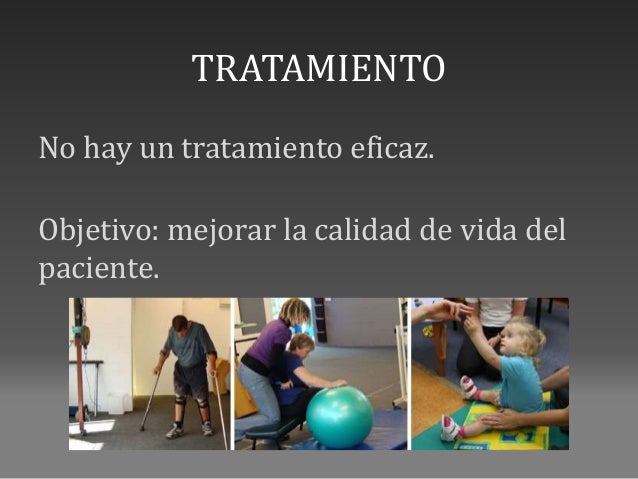 TRATAMIENTO

No hay un tratamiento eficaz.

Objetivo: mejorar la calidad de vida del paciente.